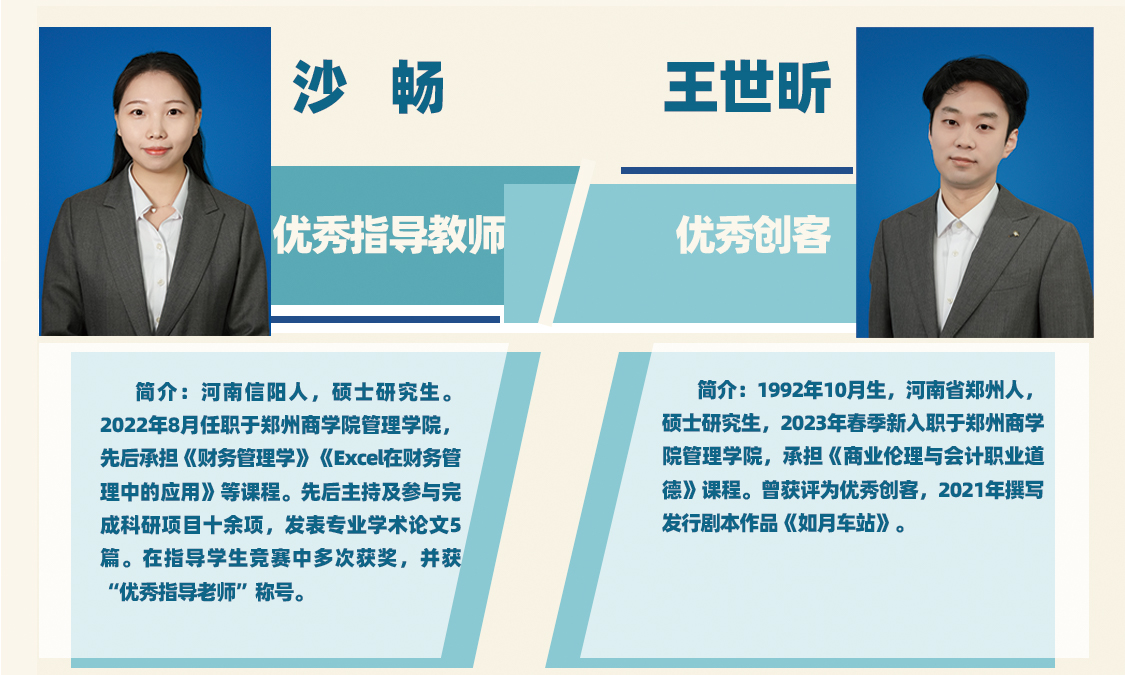 沙　畅

优秀指导教师

简介：河南信阳人，硕士研究生。2022年8月任职于郑州商学院管理学院，先后承担《财务管理学》《Excel在财务管理中的应用》等课程。先后主持及参与完成科研项目十余项，发表专业学术论文5篇。在指导学生竞赛中多次获奖，并获“优秀指导老师”称号。

王世昕

优秀创客

简介：1992年10月生，河南省郑州人，硕士研究生，2023年春季新入职于郑州商学院管理学院，承担《商业伦理与会计职业道德》课程。曾获评为优秀创客，2021年撰写发行剧本作品《如月车站》。